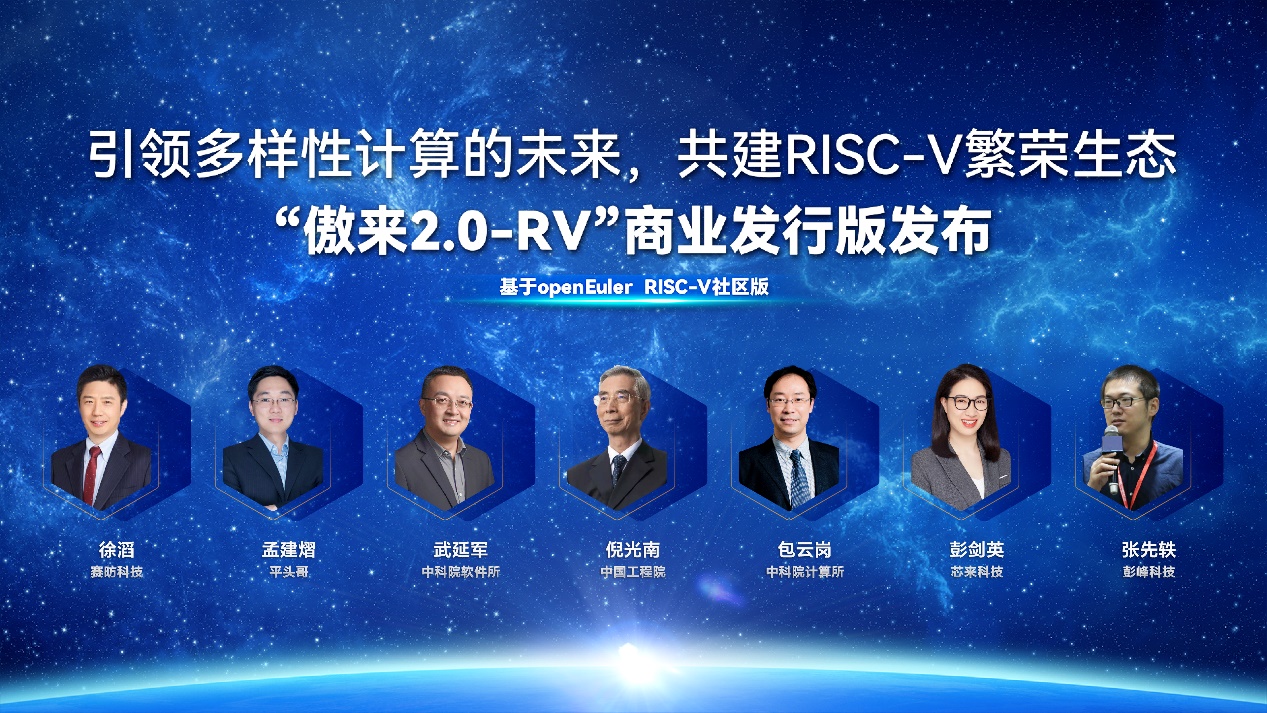 引领多样性计算的未来，共建RISC-V繁荣生态
“傲来2.0-RV”商业发行版发布

基于openEuler RISC-V社区版

徐滔
赛昉科技

孟建熠
平头哥

武延军
中科院软件所

倪光南
中国工程院

包云岗
中科院计算所

彭剑英
芯来科技

张先轶
澎峰科技